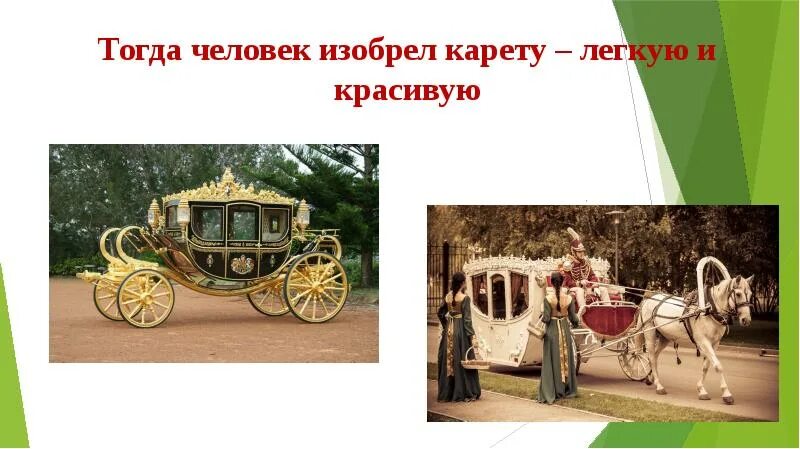 Тогда человек изобрел карету – легкую и красивую